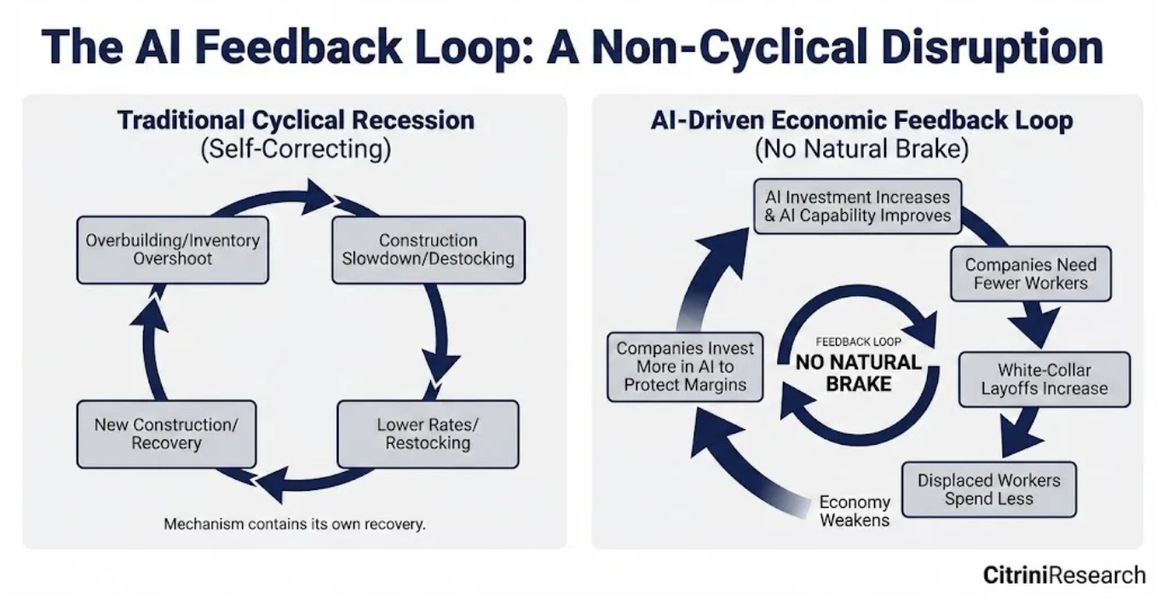 The AI Feedback Loop: A Non-Cyclical Disruption

Traditional Cyclical Recession
(Self-Correcting)

Overbuilding/Inventory Overshoot

Construction Slowdown/Destocking

Lower Rates/ Restocking

New Construction/ Recovery

Mechanism contains its own recovery.

AI-Driven Economic Feedback Loop
(No Natural Brake)

AI Investment Increases & AI Capability Improves

Companies Need Fewer Workers

White-Collar Layoffs Increase

Displaced Workers Spend Less

Economy Weakens

Companies Invest More in AI to Protect Margins

FEEDBACK LOOP
NO NATURAL BRAKE

CitriniResearch